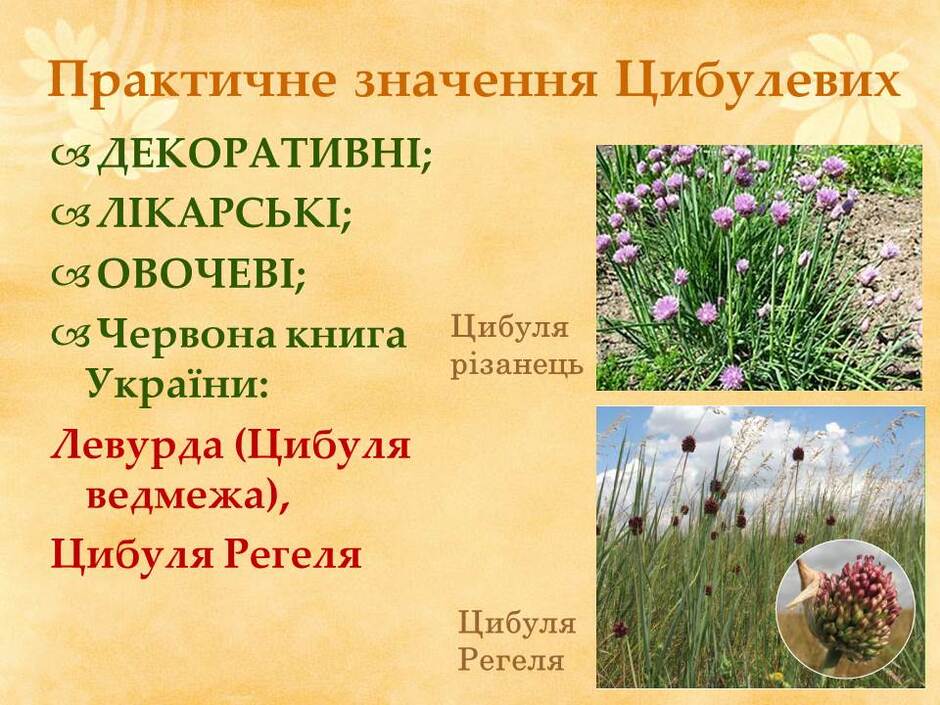 Практичне значення Цибулевих

ДЕКОРАТИВНІ;
ЛІКАРСЬКІ;
ОВОЧЕВІ;
Червона книга України:

Левурда (Цибуля ведмежа),
Цибуля Регеля

Цибуля різанець

Цибуля Регеля